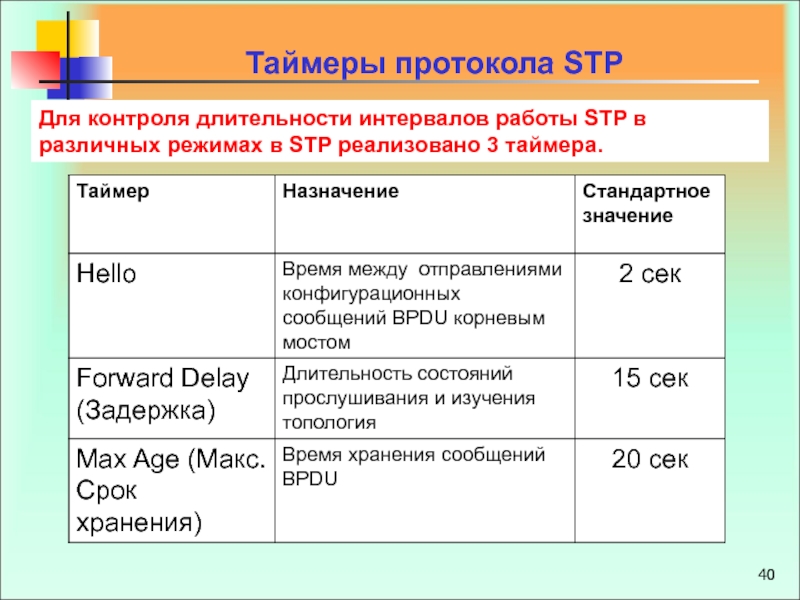 Таймеры протокола STP

Для контроля длительности интервалов работы STP в различных режимах в STP реализовано 3 таймера.

| Таймер | Назначение | Стандартное значение |
|---|---|---|
| Hello | Время между отправлениями конфигурационных сообщений BPDU корневым мостом | 2 сек |
| Forward Delay (Задержка) | Длительность состояний прослушивания и изучения топология | 15 сек |
| Max Age (Макс. Срок хранения) | Время хранения сообщений BPDU | 20 сек |

40